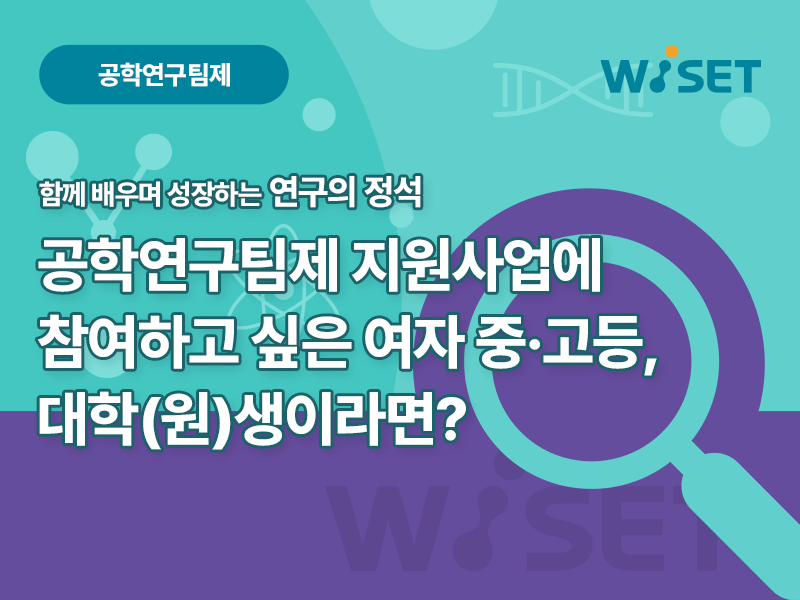 공학연구팀제

WISET

함께 배우며 성장하는 연구의 정석

공학연구팀제 지원사업에 참여하고 싶은 여자 중·고등, 대학(원)생이라면?

WISET